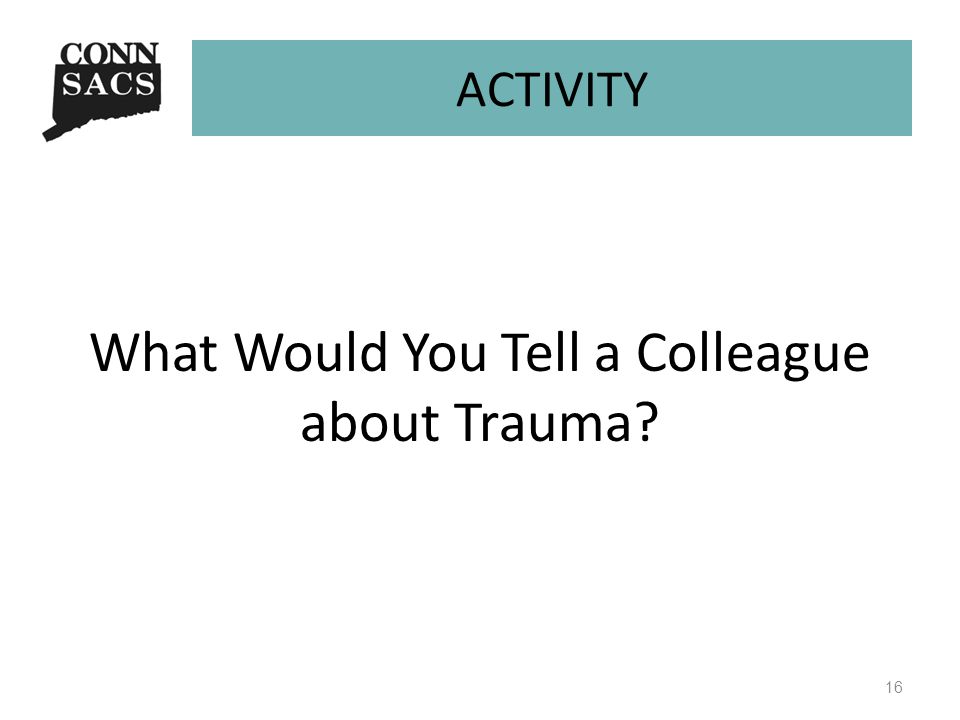 CONN
SACS

ACTIVITY

What Would You Tell a Colleague about Trauma?

16